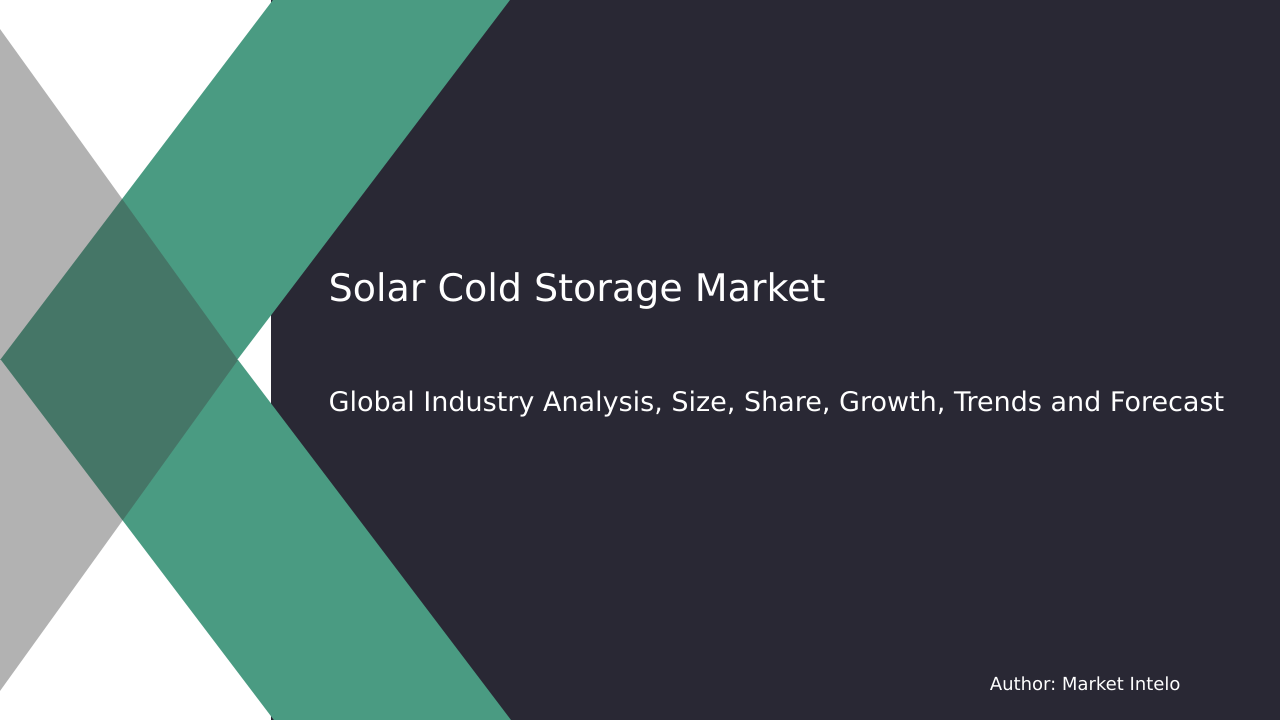 Solar Cold Storage Market

Global Industry Analysis, Size, Share, Growth, Trends and Forecast

Author: Market Intelo